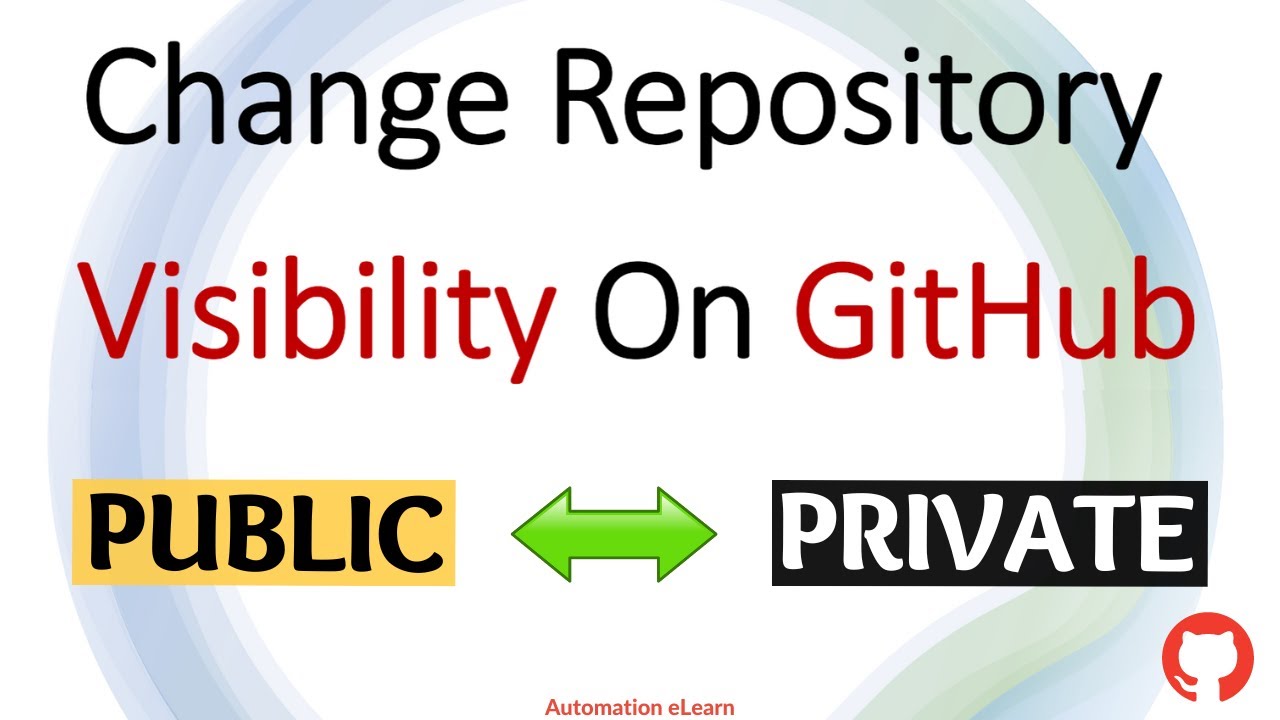 Change Repository

Visibility On GitHub

PUBLIC

PRIVATE

Automation eLearn